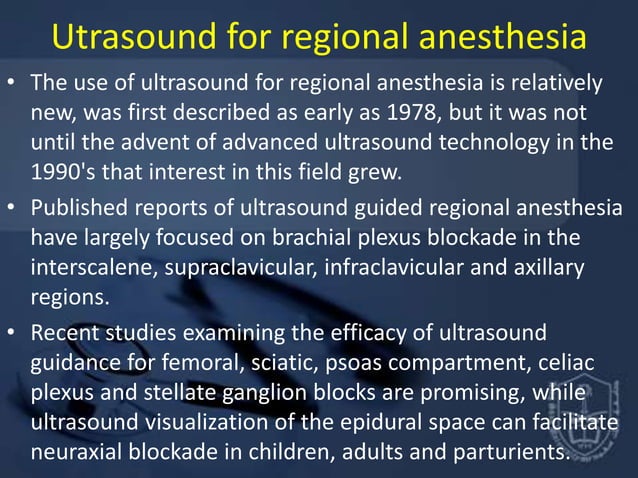 Utrasound for regional anesthesia

• The use of ultrasound for regional anesthesia is relatively new, was first described as early as 1978, but it was not until the advent of advanced ultrasound technology in the 1990's that interest in this field grew.

• Published reports of ultrasound guided regional anesthesia have largely focused on brachial plexus blockade in the interscalene, supraclavicular, infraclavicular and axillary regions.

• Recent studies examining the efficacy of ultrasound guidance for femoral, sciatic, psoas compartment, celiac plexus and stellate ganglion blocks are promising, while ultrasound visualization of the epidural space can facilitate neuraxial blockade in children, adults and parturients.